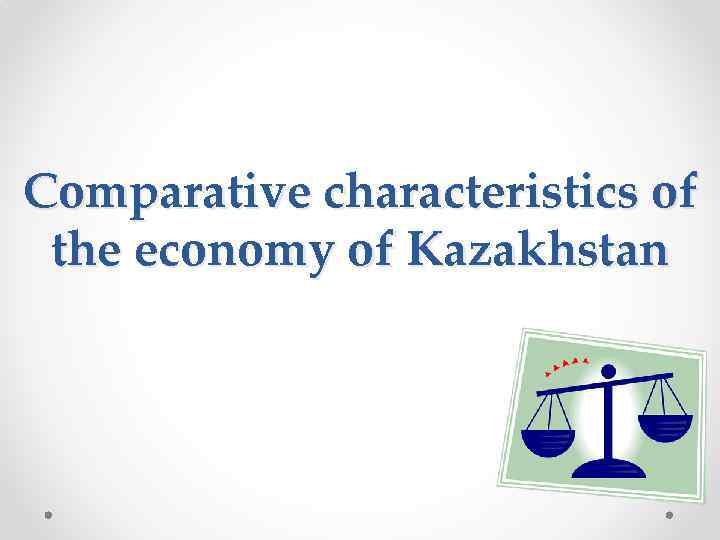 Comparative characteristics of the economy of Kazakhstan